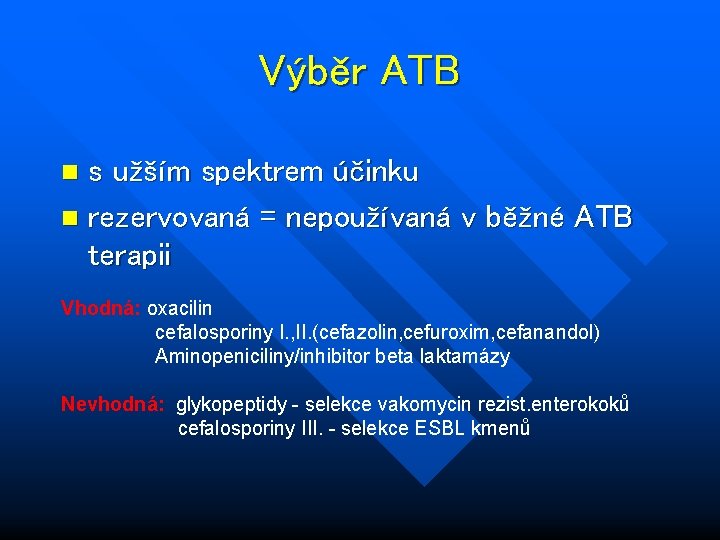 Výběr ATB

s užším spektrem účinku

rezervovaná = nepoužívaná v běžné ATB terapii

Vhodná: oxacilin
cefalosporiny I.,II.(cefazolin,cefuroxim,cefanandol)
Aminopeniciliny/inhibitor beta laktamázy

Nevhodná: glykopeptidy - selekce vakomycin rezist.enterokoků
cefalosporiny III. - selekce ESBL kmenů